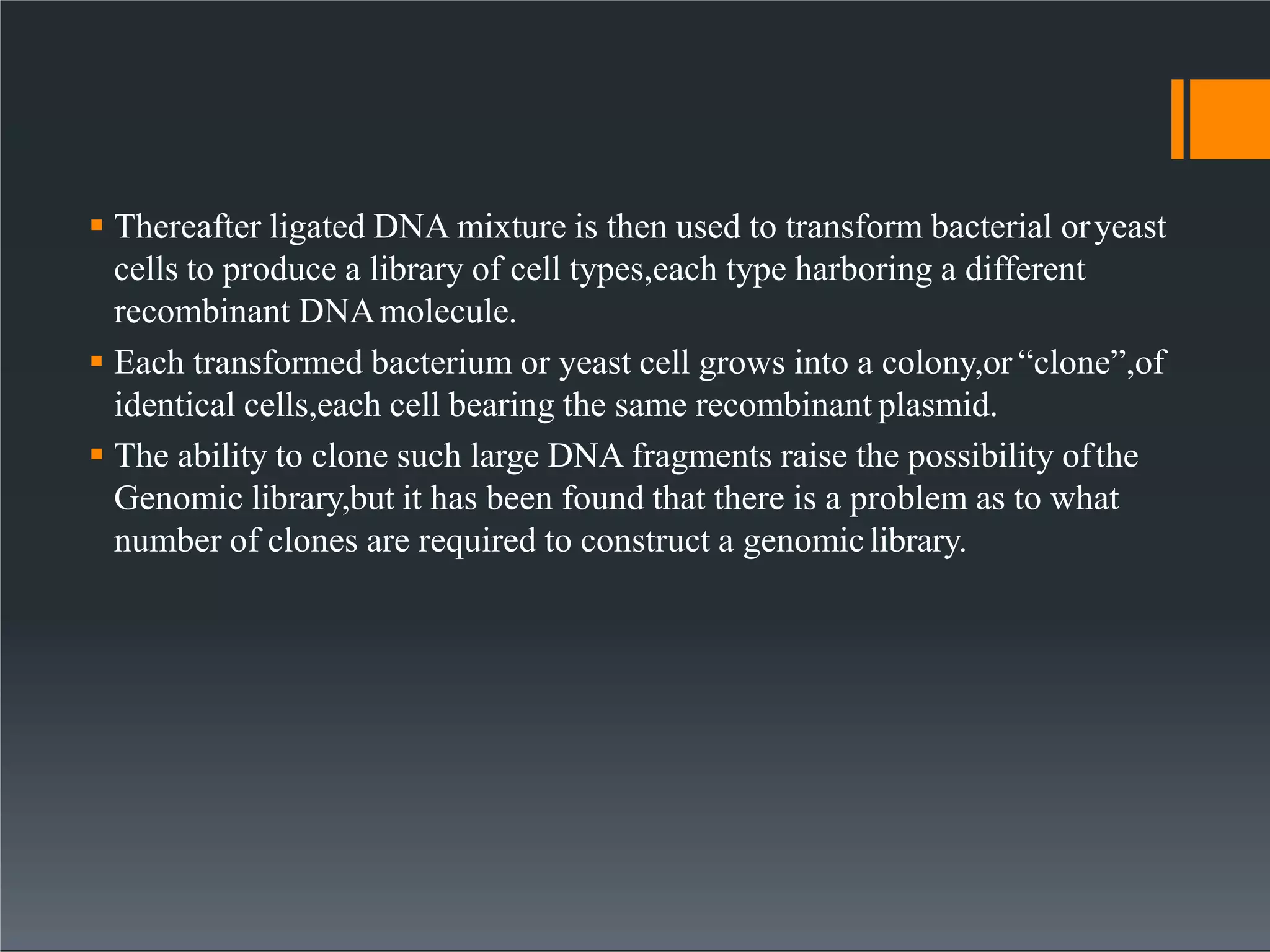 ▪ Thereafter ligated DNA mixture is then used to transform bacterial or yeast cells to produce a library of cell types,each type harboring a different recombinant DNA molecule.

▪ Each transformed bacterium or yeast cell grows into a colony,or “clone”,of identical cells,each cell bearing the same recombinant plasmid.

▪ The ability to clone such large DNA fragments raise the possibility of the Genomic library,but it has been found that there is a problem as to what number of clones are required to construct a genomic library.